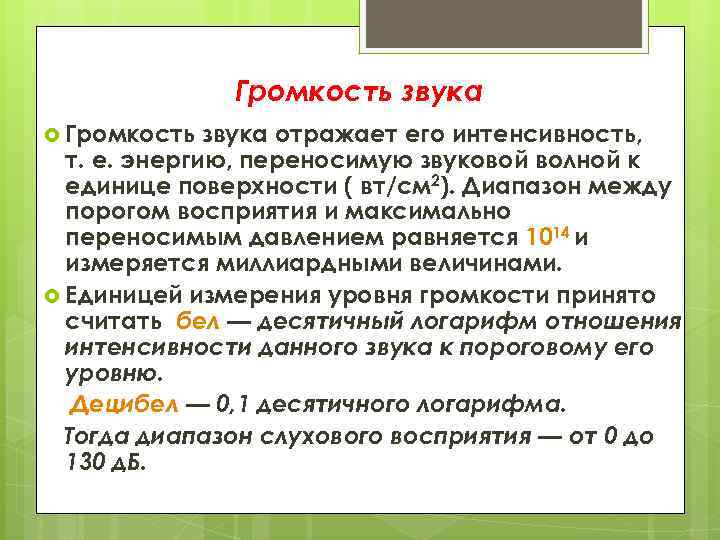 Громкость звука

Громкость звука отражает его интенсивность, т. е. энергию, переносимую звуковой волной к единице поверхности ( вт/см$^2$). Диапазон между порогом восприятия и максимально переносимым давлением равняется $10^{14}$ и измеряется миллиардными величинами.

Единицей измерения уровня громкости принято считать бел — десятичный логарифм отношения интенсивности данного звука к пороговому его уровню.

Децибел — 0,1 десятичного логарифма.

Тогда диапазон слухового восприятия — от 0 до 130 дБ.